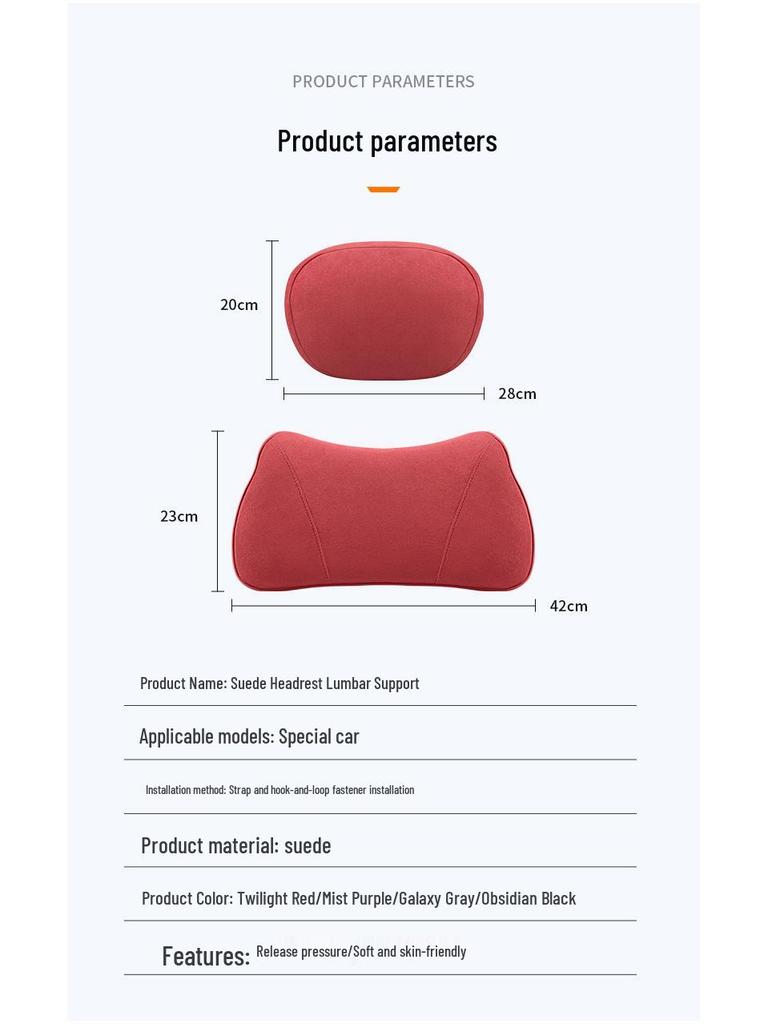 PRODUCT PARAMETERS

Product parameters

20cm

28cm

23cm

42cm

Product Name: Suede Headrest Lumbar Support

Applicable models: Special car

Installation method: Strap and hook-and-loop fastener installation

Product material: suede

Product Color: Twilight Red/Mist Purple/Galaxy Gray/Obsidian Black

Features: Release pressure/Soft and skin-friendly